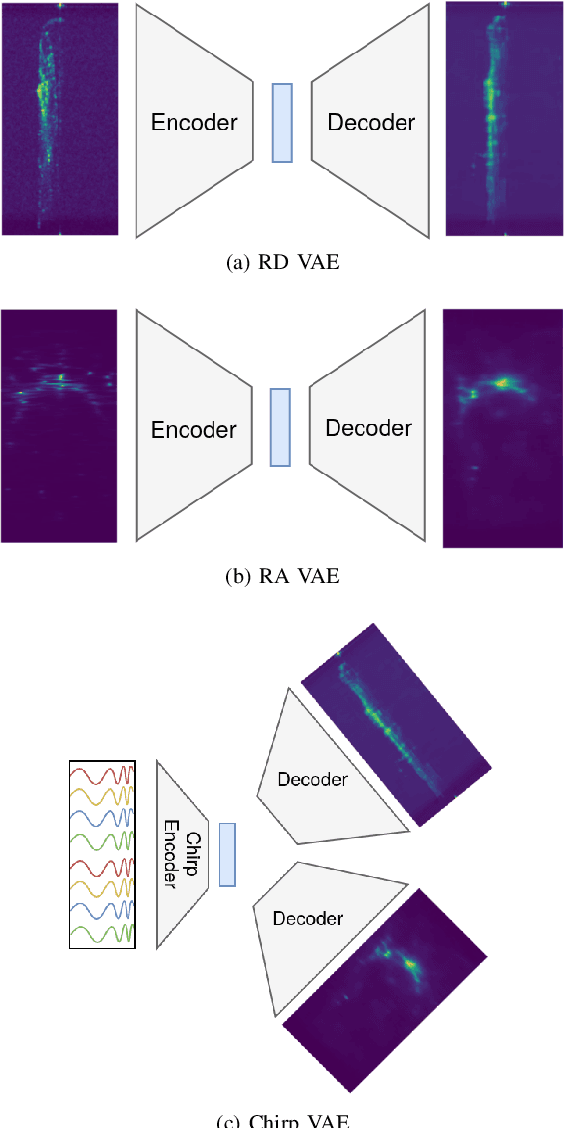 Encoder

Decoder

(a) RD VAE

Encoder

Decoder

(b) RA VAE

Chirp Encoder

Decoder

Decoder

(c) Chirp VAE